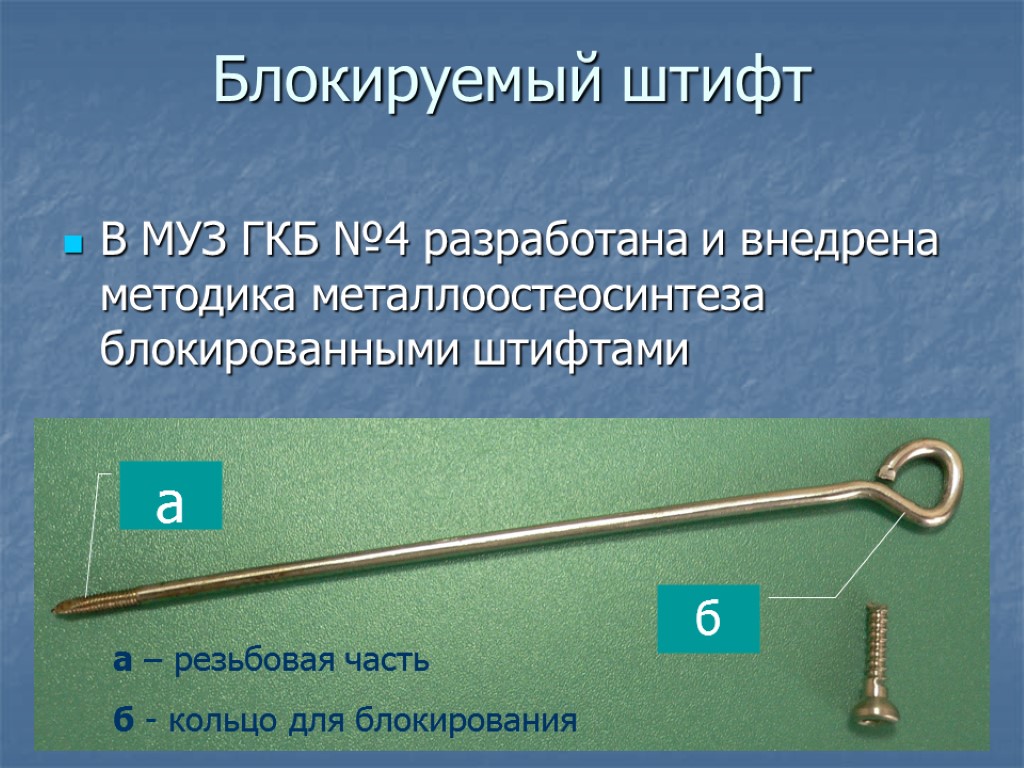 Блокируемый штифт

В МУЗ ГКБ №4 разработана и внедрена методика металлоостеосинтеза блокированными штифтами

а

б

а – резьбовая часть

б - кольцо для блокирования